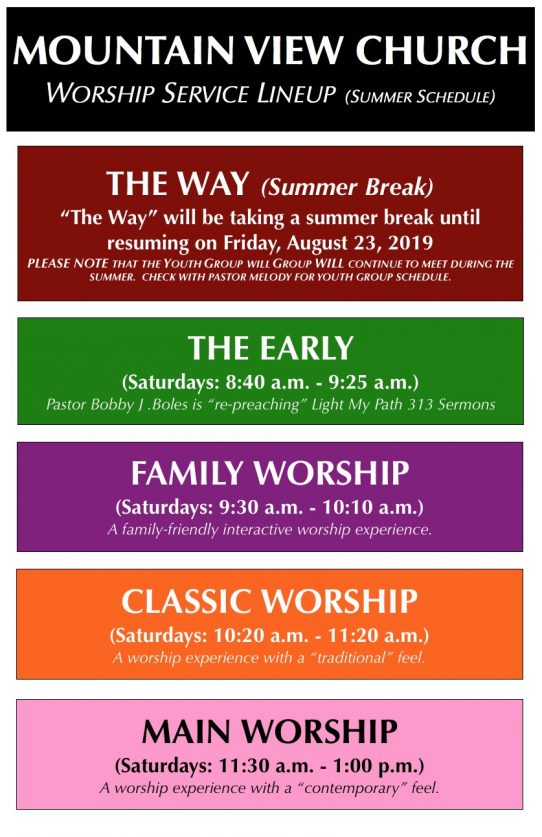 MOUNTAIN VIEW CHURCH
WORSHIP SERVICE LINEUP (SUMMER SCHEDULE)

THE WAY (Summer Break)
"The Way" will be taking a summer break until resuming on Friday, August 23, 2019
PLEASE NOTE THAT THE YOUTH GROUP WILL GROUP WILL CONTINUE TO MEET DURING THE SUMMER. CHECK WITH PASTOR MELODY FOR YOUTH GROUP SCHEDULE.

THE EARLY
(Saturdays: 8:40 a.m. - 9:25 a.m.)
Pastor Bobby J .Boles is "re-preaching" Light My Path 313 Sermons

FAMILY WORSHIP
(Saturdays: 9:30 a.m. - 10:10 a.m.)
A family-friendly interactive worship experience.

CLASSIC WORSHIP
(Saturdays: 10:20 a.m. - 11:20 a.m.)
A worship experience with a "traditional" feel.

MAIN WORSHIP
(Saturdays: 11:30 a.m. - 1:00 p.m.)
A worship experience with a "contemporary" feel.